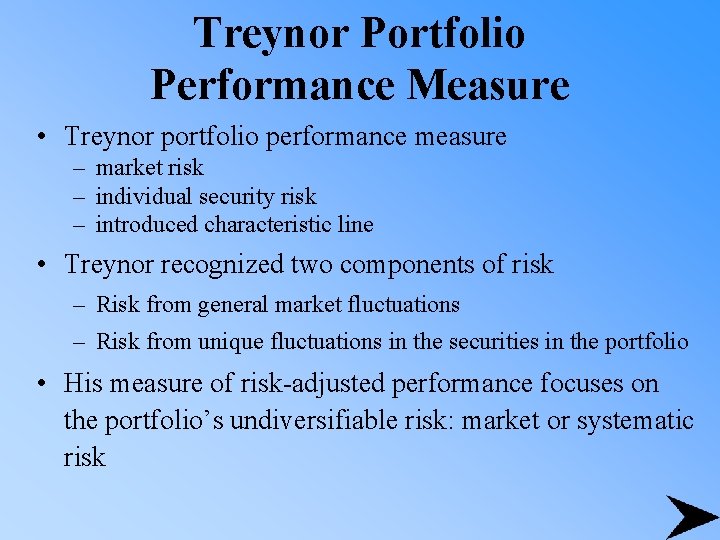 Treynor Portfolio Performance Measure

• Treynor portfolio performance measure
– market risk
– individual security risk
– introduced characteristic line

• Treynor recognized two components of risk
– Risk from general market fluctuations
– Risk from unique fluctuations in the securities in the portfolio

• His measure of risk-adjusted performance focuses on the portfolio’s undiversifiable risk: market or systematic risk